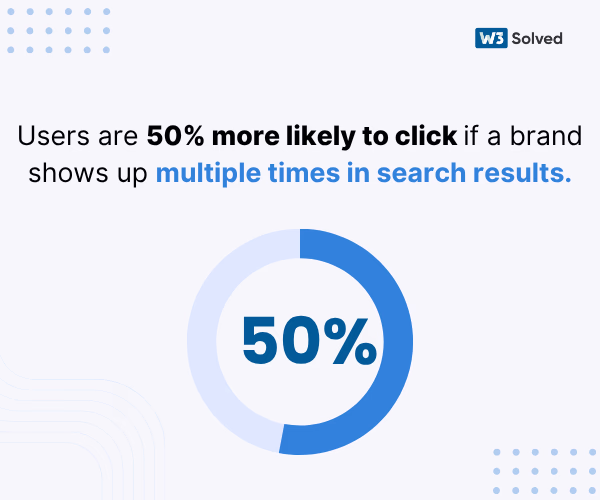 W3 Solved

Users are 50% more likely to click if a brand shows up multiple times in search results.

50%